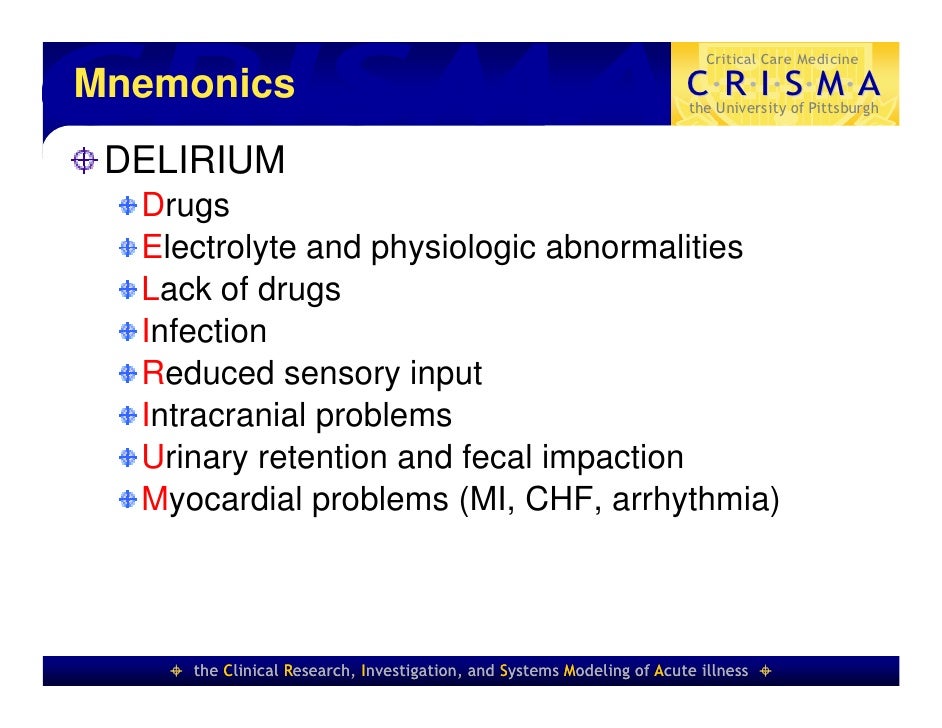 Mnemonics

Critical Care Medicine
C·R·I·S·M·A
the University of Pittsburgh

DELIRIUM

Drugs

Electrolyte and physiologic abnormalities

Lack of drugs

Infection

Reduced sensory input

Intracranial problems

Urinary retention and fecal impaction

Myocardial problems (MI, CHF, arrhythmia)

the Clinical Research, Investigation, and Systems Modeling of Acute illness